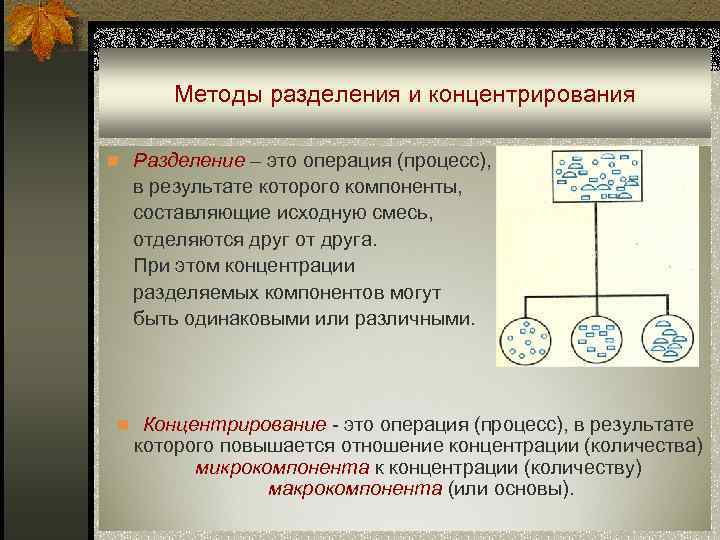 Методы разделения и концентрирования

Разделение – это операция (процесс), в результате которого компоненты, составляющие исходную смесь, отделяются друг от друга. При этом концентрации разделяемых компонентов могут быть одинаковыми или различными.

Концентрирование - это операция (процесс), в результате которого повышается отношение концентрации (количества) микрокомпонента к концентрации (количеству) макрокомпонента (или основы).